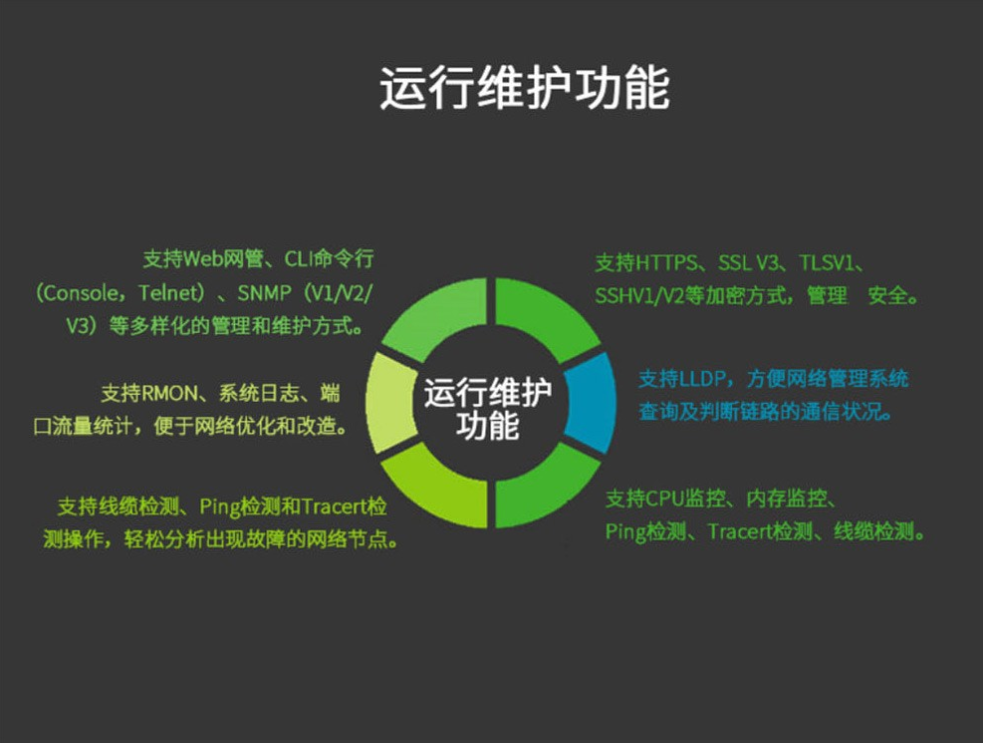 运行维护功能

支持Web网管、CLI命令行（Console，Telnet）、SNMP（V1/V2/V3）等多样化的管理和维护方式。

支持RMON、系统日志、端口流量统计，便于网络优化和改造。

支持线缆检测、Ping检测和Tracert检测操作，轻松分析出现故障的网络节点。

运行维护功能

支持HTTPS、SSL V3、TLSV1、SSHV1/V2等加密方式，管理 安全。

支持LLDP，方便网络管理系统查询及判断链路的通信状况。

支持CPU监控、内存监控、Ping检测、Tracert检测、线缆检测。